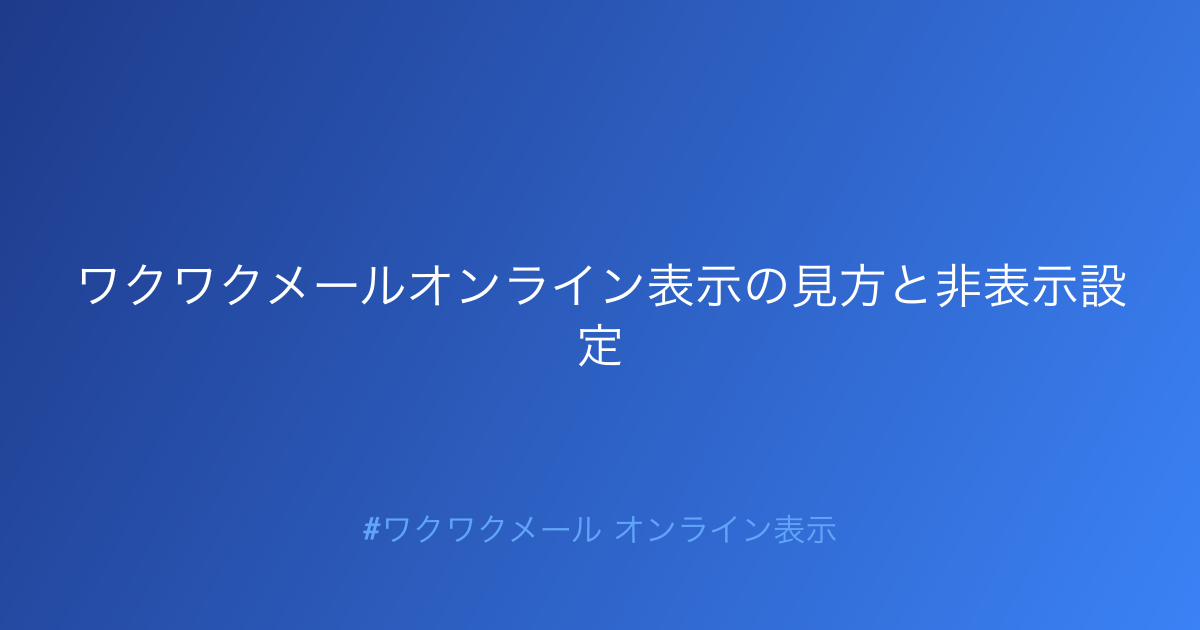 ワクワクメールオンライン表示の見方と非表示設定

#ワクワクメール オンライン表示